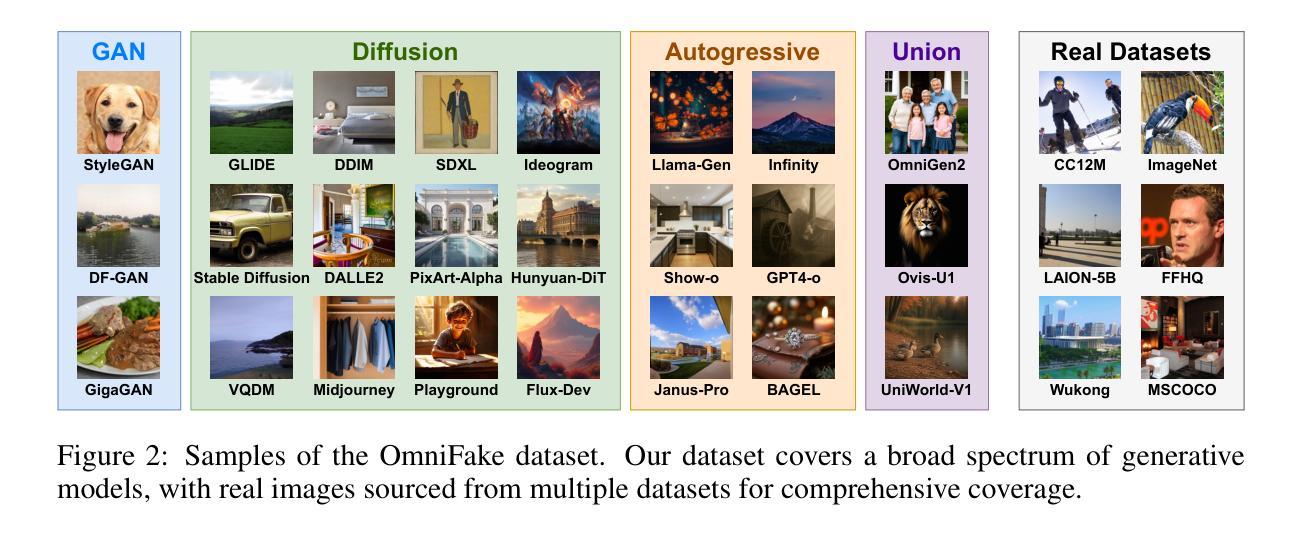 GAN

StyleGAN

DF-GAN

GigaGAN

Diffusion

GLIDE

DDIM

SDXL

Ideogram

Stable Diffusion

DALLE2

PixArt-Alpha

Hunyuan-DiT

VQDM

Midjourney

Playground

Flux-Dev

Autogressive

Llama-Gen

Infinity

Show-o

GPT4-o

Janus-Pro

BAGEL

Union

OmniGen2

Ovis-U1

UniWorld-V1

Real Datasets

CC12M

ImageNet

LAION-5B

FFHQ

Wukong

MSCOCO

Figure 2: Samples of the OmniFake dataset. Our dataset covers a broad spectrum of generative models, with real images sourced from multiple datasets for comprehensive coverage.